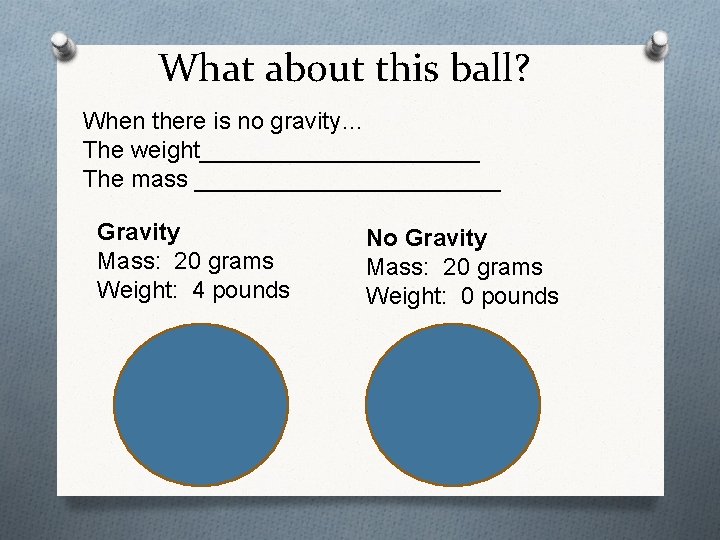 What about this ball?

When there is no gravity…
The weight____________________
The mass ______________________

Gravity
Mass: 20 grams
Weight: 4 pounds

No Gravity
Mass: 20 grams
Weight: 0 pounds